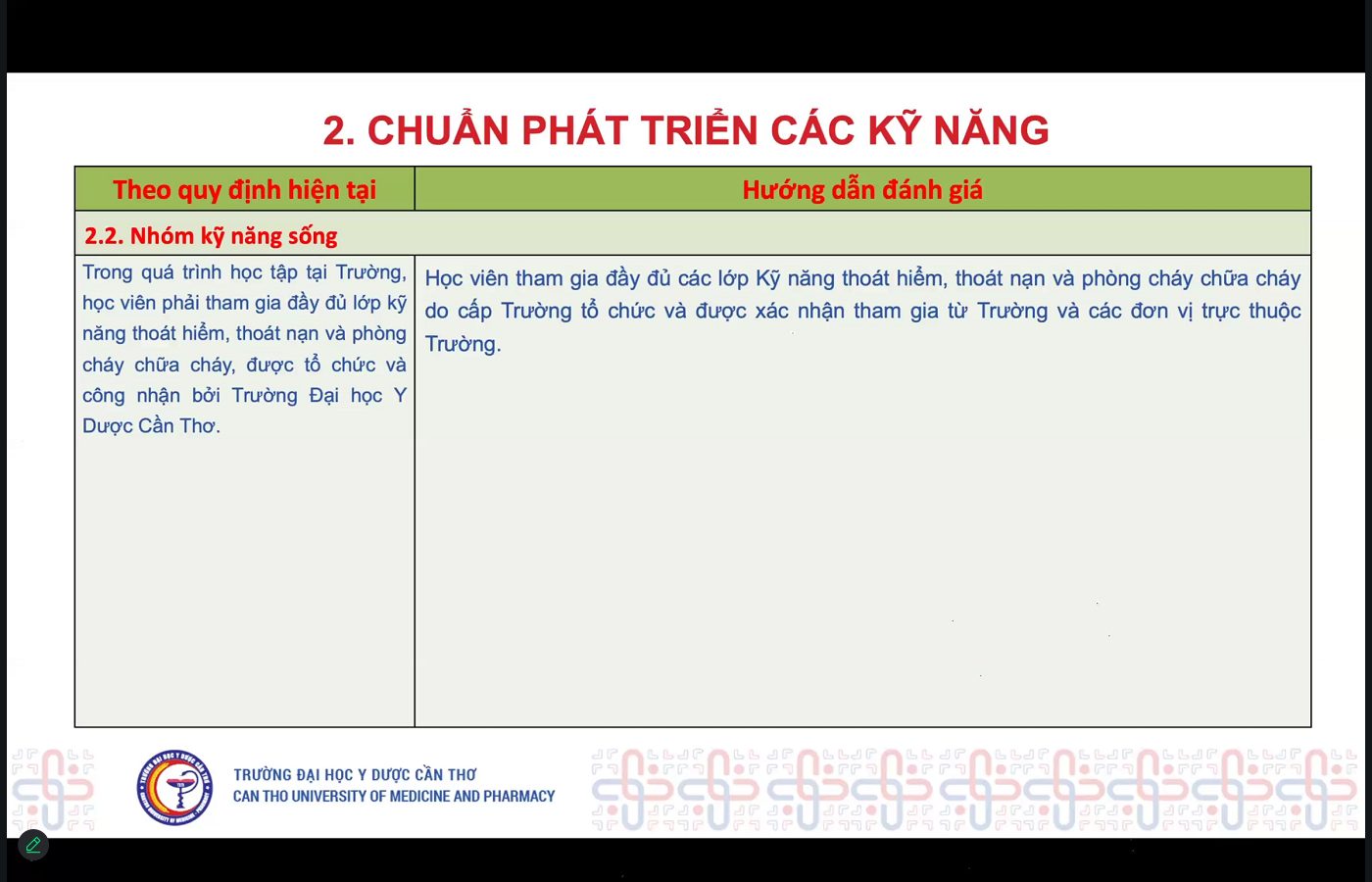 2. CHUẨN PHÁT TRIỂN CÁC KỸ NĂNG

| Theo quy định hiện tại | Hướng dẫn đánh giá |
|---|---|
| 2.2. Nhóm kỹ năng sống | |
| Trong quá trình học tập tại Trường, học viên phải tham gia đầy đủ lớp kỹ năng thoát hiểm, thoát nạn và phòng cháy chữa cháy, được tổ chức và công nhận bởi Trường Đại học Y Dược Cần Thơ. | Học viên tham gia đầy đủ các lớp Kỹ năng thoát hiểm, thoát nạn và phòng cháy chữa cháy do cấp Trường tổ chức và được xác nhận tham gia từ Trường và các đơn vị trực thuộc Trường. |

TRƯỜNG ĐẠI HỌC Y DƯỢC CẦN THƠ
CAN THO UNIVERSITY OF MEDICINE AND PHARMACY